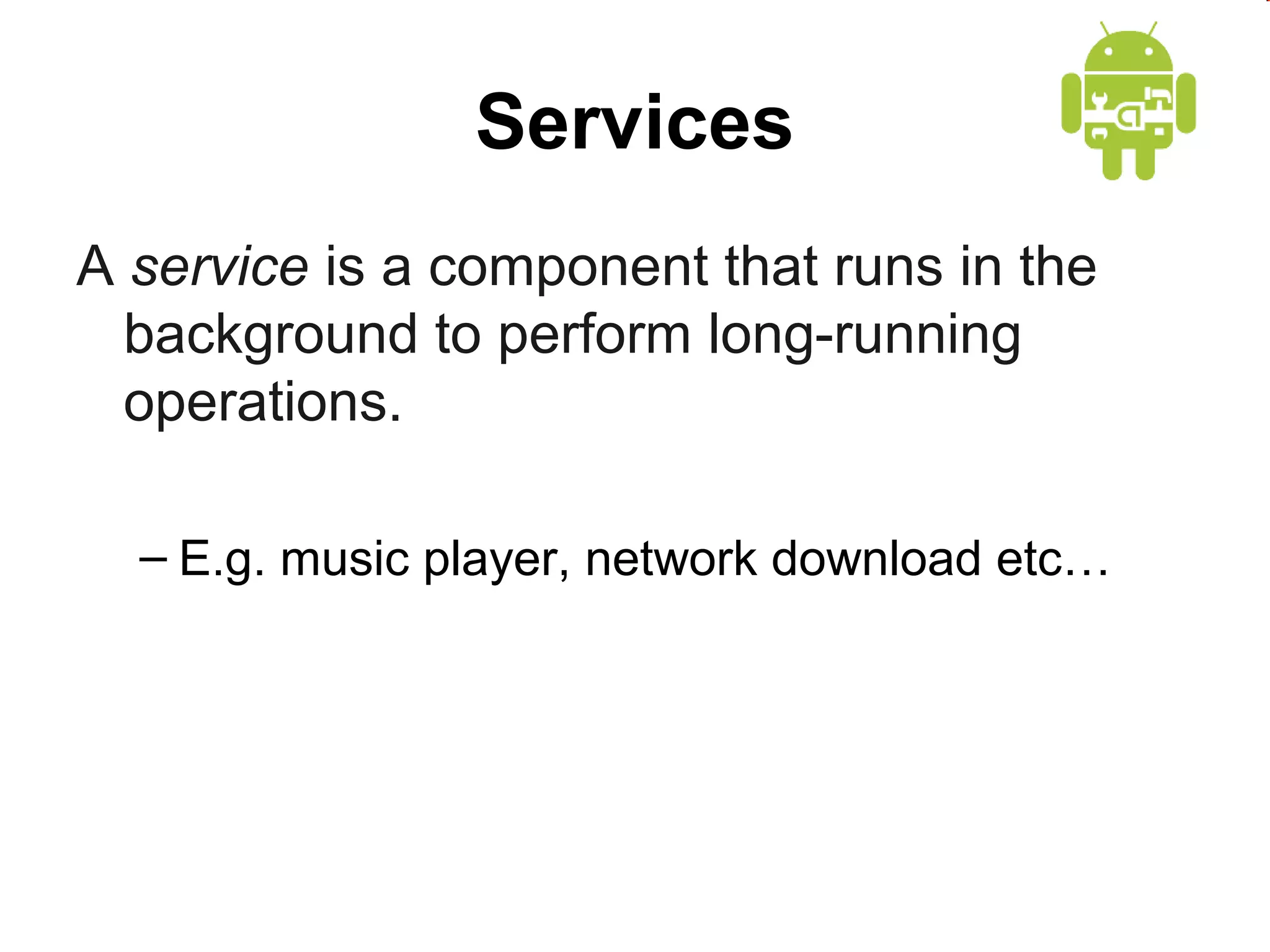 Services

A service is a component that runs in the background to perform long-running operations.

– E.g. music player, network download etc…